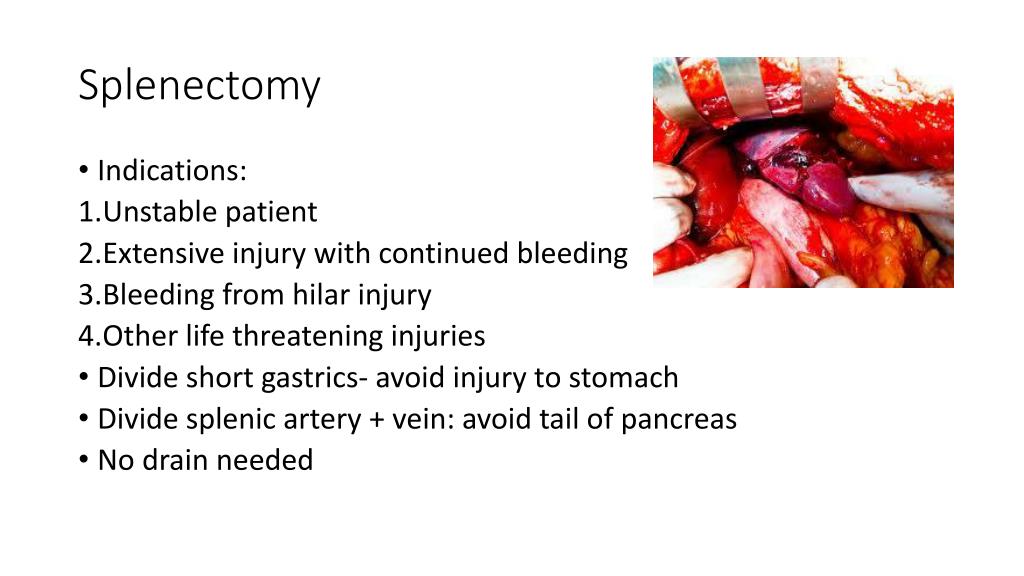 Splenectomy

• Indications:
1.Unstable patient
2.Extensive injury with continued bleeding
3.Bleeding from hilar injury
4.Other life threatening injuries
• Divide short gastrics- avoid injury to stomach
• Divide splenic artery + vein: avoid tail of pancreas
• No drain needed